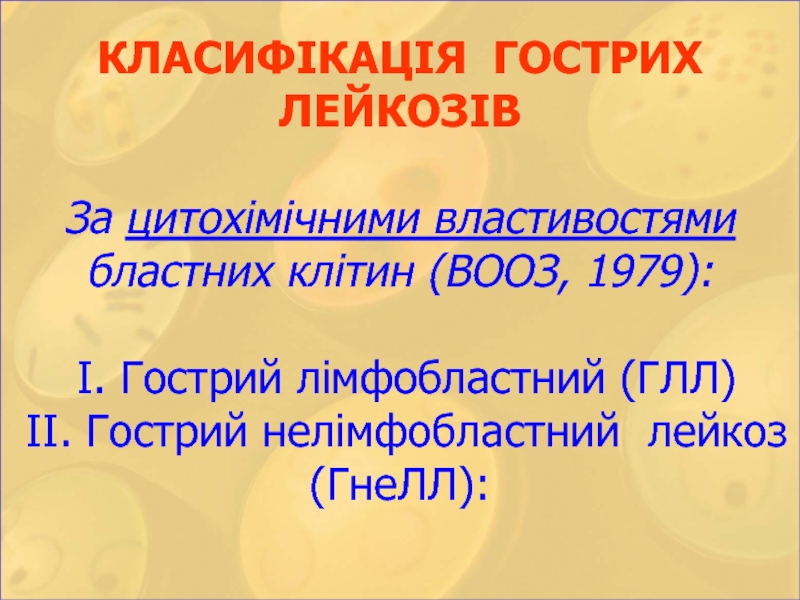 КЛАСИФІКАЦІЯ ГОСТРИХ ЛЕЙКОЗІВ

За цитохімічними властивостями бластних клітин (ВООЗ, 1979):

I. Гострий лімфобластний (ГЛЛ)
II. Гострий нелімфобластний лейкоз (ГнеЛЛ):